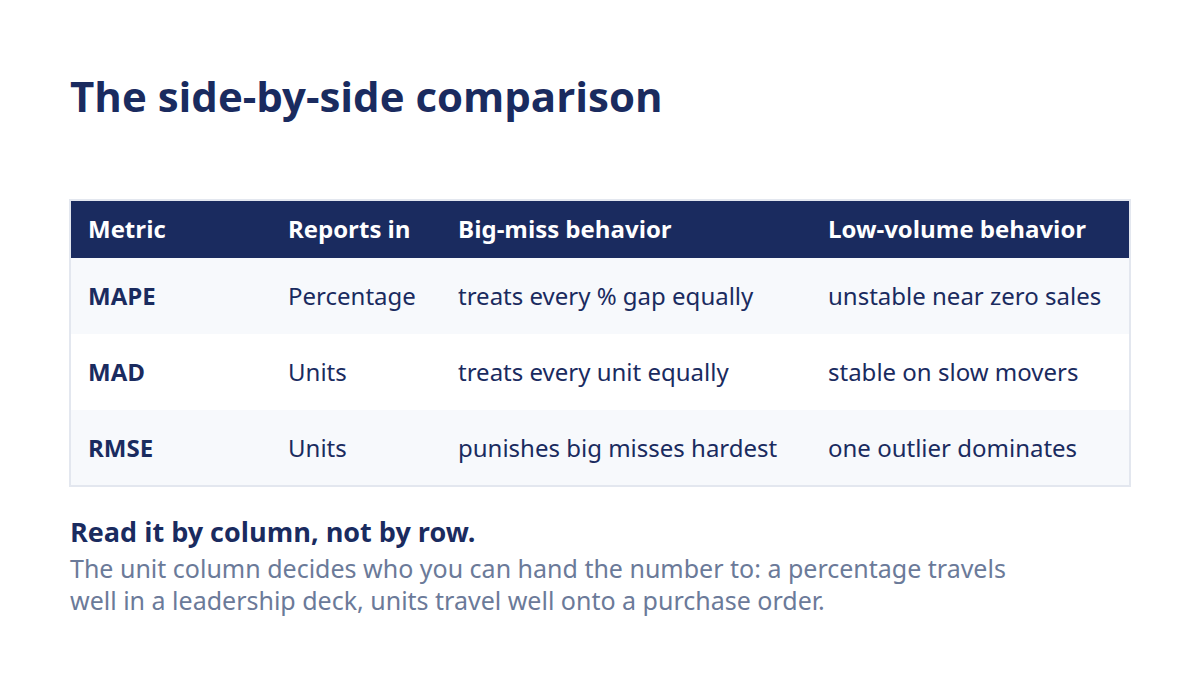 The side-by-side comparison

| Metric | Reports in | Big-miss behavior | Low-volume behavior |
|---|---|---|---|
| MAPE | Percentage | treats every % gap equally | unstable near zero sales |
| MAD | Units | treats every unit equally | stable on slow movers |
| RMSE | Units | punishes big misses hardest | one outlier dominates |

Read it by column, not by row.
The unit column decides who you can hand the number to: a percentage travels well in a leadership deck, units travel well onto a purchase order.